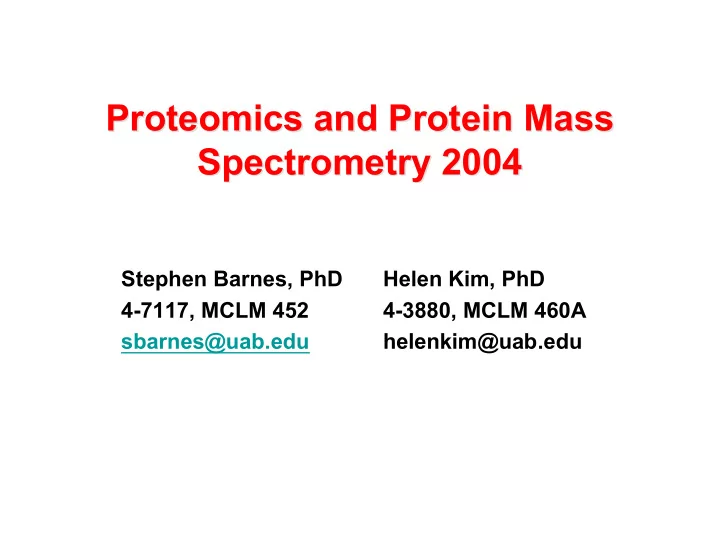 Proteomics and Protein Mass Spectrometry 2004

Stephen Barnes, PhD
4-7117, MCLM 452
sbarnes@uab.edu

Helen Kim, PhD
4-3880, MCLM 460A
helenkim@uab.edu